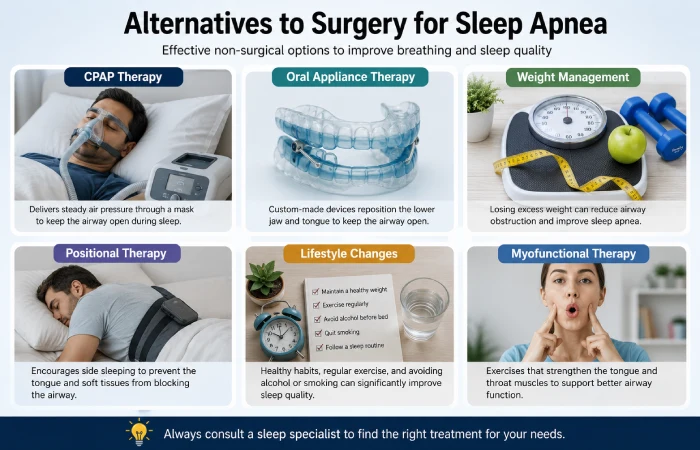 Alternatives to Surgery for Sleep Apnea

Effective non-surgical options to improve breathing and sleep quality

CPAP Therapy

Delivers steady air pressure through a mask to keep the airway open during sleep.

Oral Appliance Therapy

Custom-made devices reposition the lower jaw and tongue to keep the airway open.

Weight Management

Losing excess weight can reduce airway obstruction and improve sleep apnea.

Positional Therapy

Encourages side sleeping to prevent the tongue and soft tissues from blocking the airway.

Lifestyle Changes

Maintain a healthy weight
Exercise regularly
Avoid alcohol before bed
Quit smoking
Follow a sleep routine

Healthy habits, regular exercise, and avoiding alcohol or smoking can significantly improve sleep quality.

Myofunctional Therapy

Exercises that strengthen the tongue and throat muscles to support better airway function.

Always consult a sleep specialist to find the right treatment for your needs.